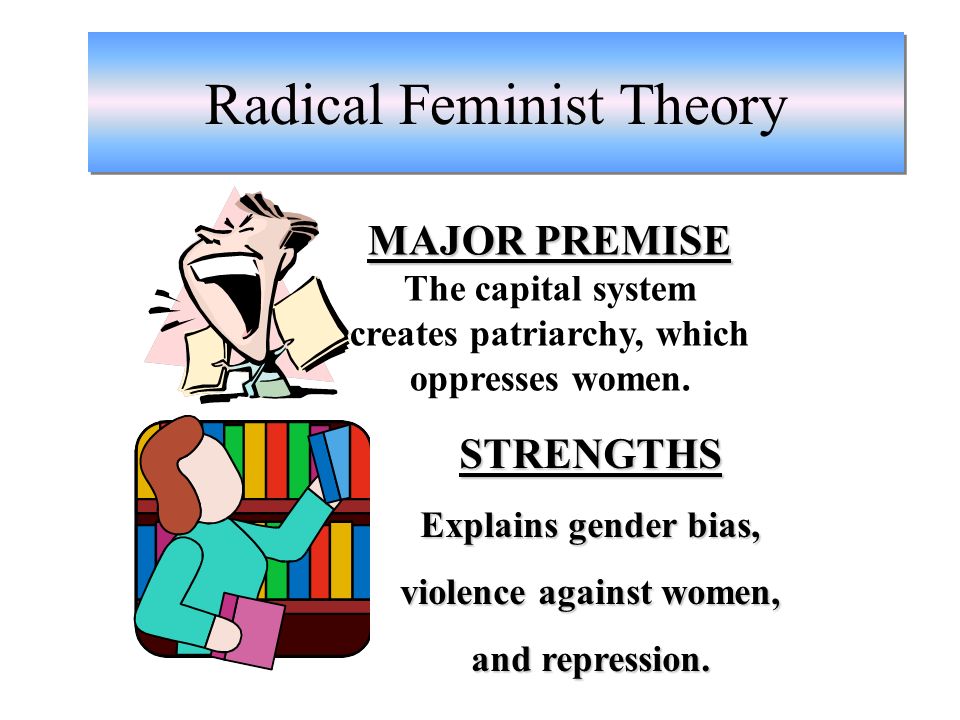 Radical Feminist Theory

MAJOR PREMISE
The capital system creates patriarchy, which oppresses women.

STRENGTHS
Explains gender bias, violence against women, and repression.